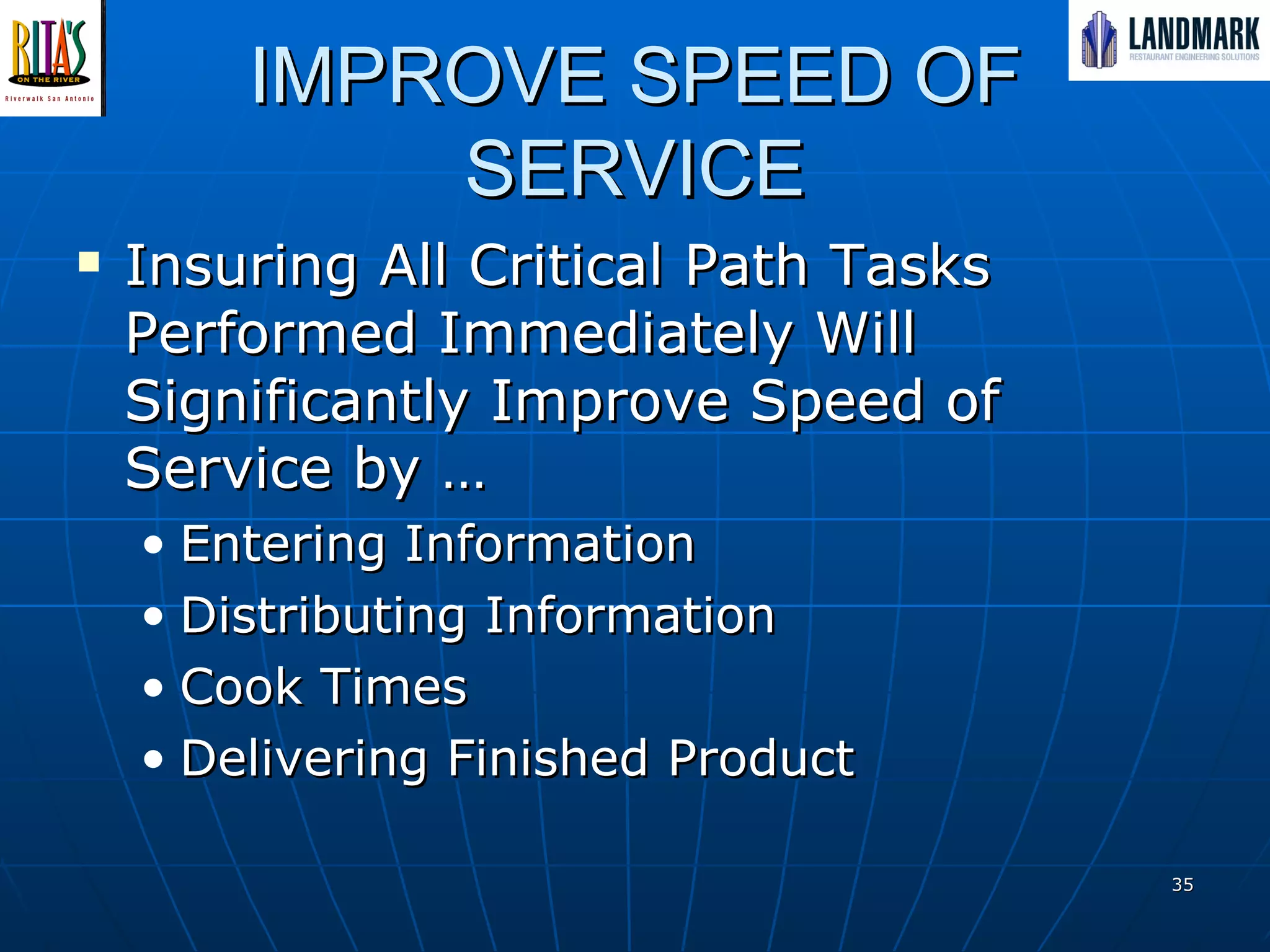 RITA'S
ON THE RIVER
Riverwalk San Antonio

LANDMARK
RESTAURANT ENGINEERING SOLUTIONS

IMPROVE SPEED OF SERVICE

▪ Insuring All Critical Path Tasks Performed Immediately Will Significantly Improve Speed of Service by …

• Entering Information
• Distributing Information
• Cook Times
• Delivering Finished Product

35